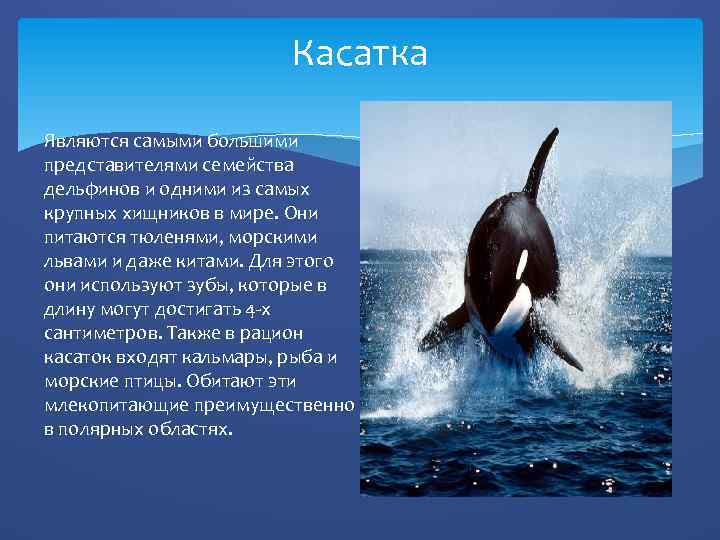 Касатка

Являются самыми большими представителями семейства дельфинов и одними из самых крупных хищников в мире. Они питаются тюленями, морскими львами и даже китами. Для этого они используют зубы, которые в длину могут достигать 4-х сантиметров. Также в рацион касаток входят кальмары, рыба и морские птицы. Обитают эти млекопитающие преимущественно в полярных областях.